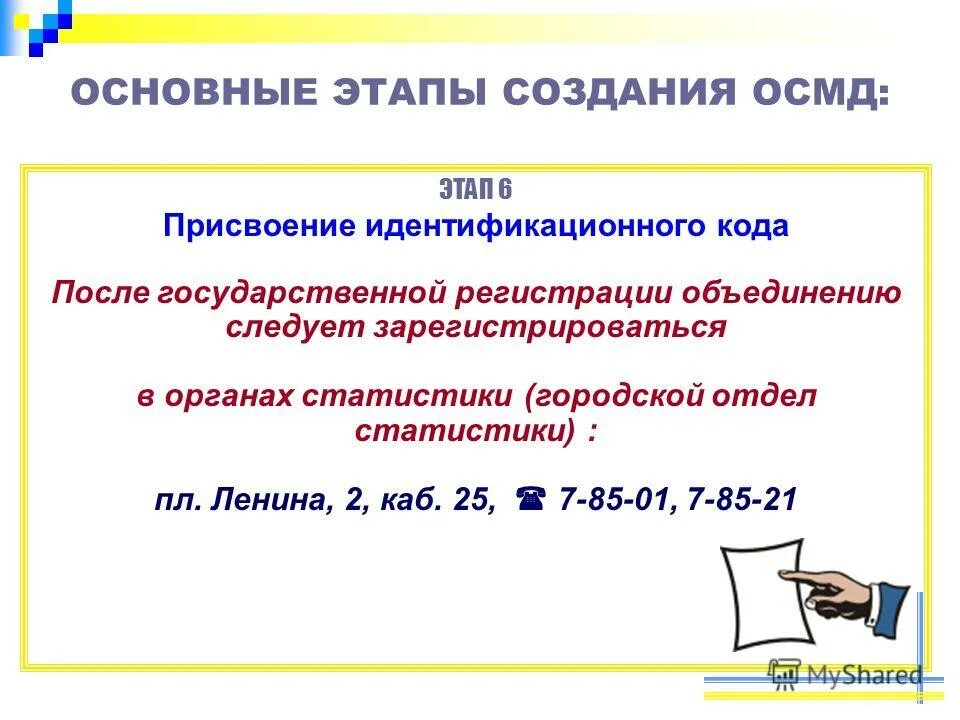 ОСНОВНЫЕ ЭТАПЫ СОЗДАНИЯ ОСМД:

ЭТАП 6
Присвоение идентификационного кода

После государственной регистрации объединению следует зарегистрироваться

в органах статистики (городской отдел статистики) :

пл. Ленина, 2, каб. 25, ☎ 7-85-01, 7-85-21

MyShared